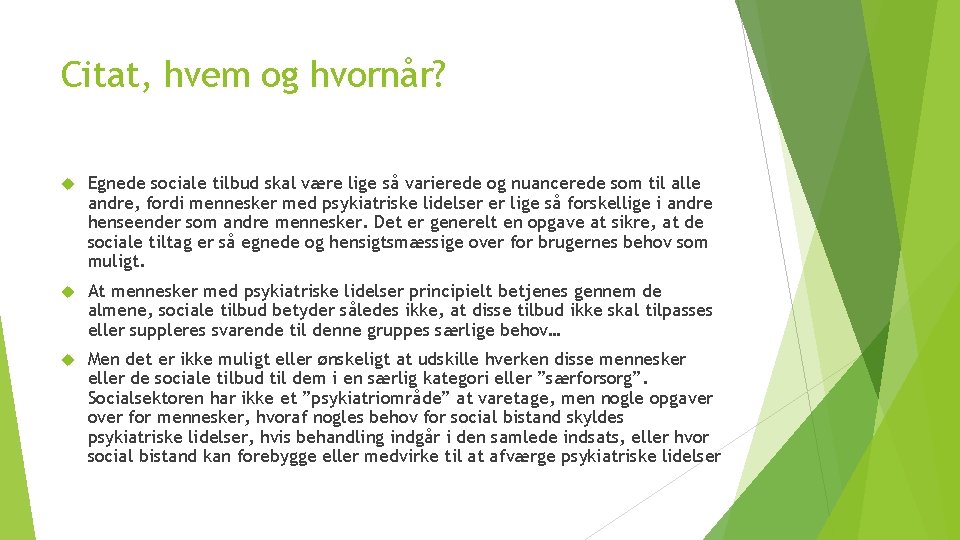 Citat, hvem og hvornår?

Egnede sociale tilbud skal være lige så varierede og nuancerede som til alle andre, fordi mennesker med psykiatriske lidelser er lige så forskellige i andre henseender som andre mennesker. Det er generelt en opgave at sikre, at de sociale tiltag er så egnede og hensigtsmæssige over for brugernes behov som muligt.

At mennesker med psykiatriske lidelser principielt betjenes gennem de almene, sociale tilbud betyder således ikke, at disse tilbud ikke skal tilpasses eller suppleres svarende til denne gruppes særlige behov…

Men det er ikke muligt eller ønskeligt at udskille hverken disse mennesker eller de sociale tilbud til dem i en særlig kategori eller ”særforsorg”. Socialsektoren har ikke et ”psykiatriområde” at varetage, men nogle opgaver over for mennesker, hvoraf nogles behov for social bistand skyldes psykiatriske lidelser, hvis behandling indgår i den samlede indsats, eller hvor social bistand kan forebygge eller medvirke til at afværge psykiatriske lidelser